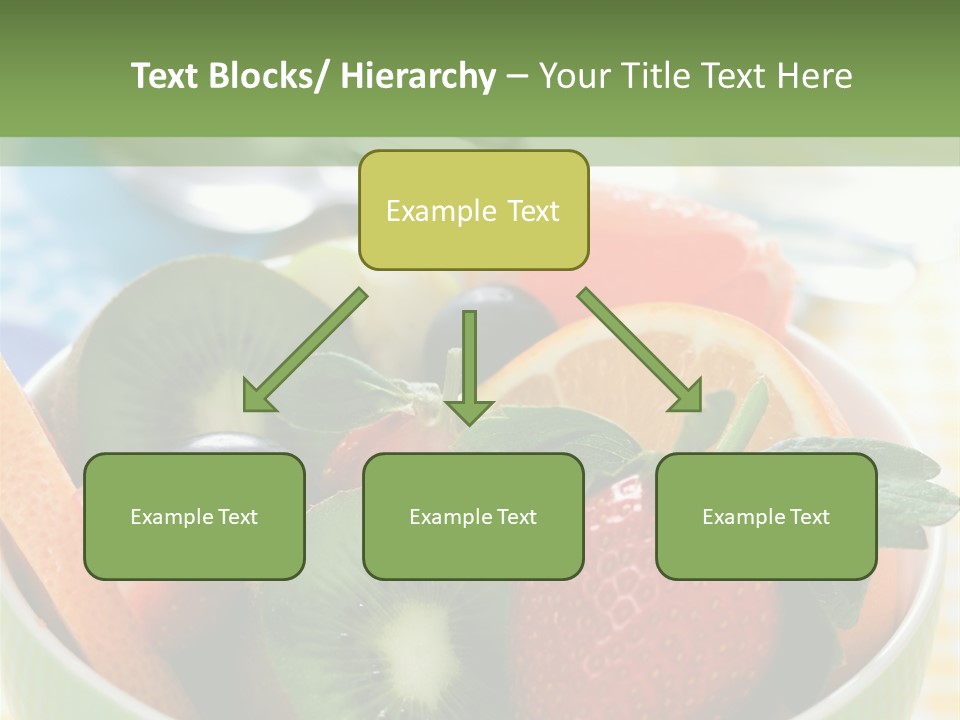 Text Blocks/ Hierarchy – Your Title Text Here

Example Text

Example Text

Example Text

Example Text